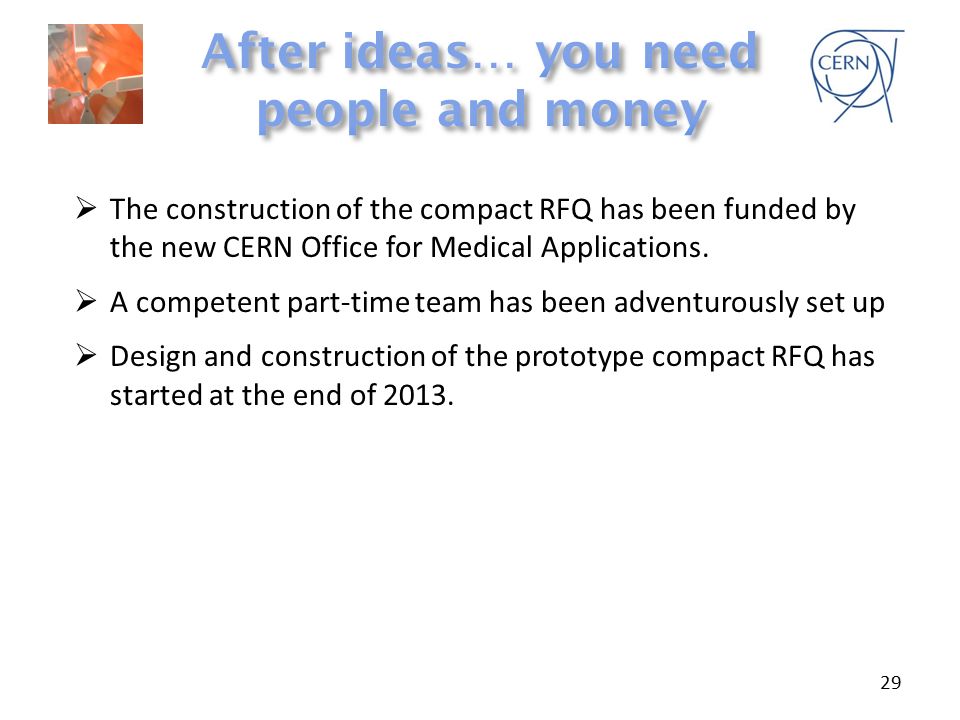 After ideas… you need people and money

CERN

➢ The construction of the compact RFQ has been funded by the new CERN Office for Medical Applications.

➢ A competent part-time team has been adventurously set up

➢ Design and construction of the prototype compact RFQ has started at the end of 2013.

29